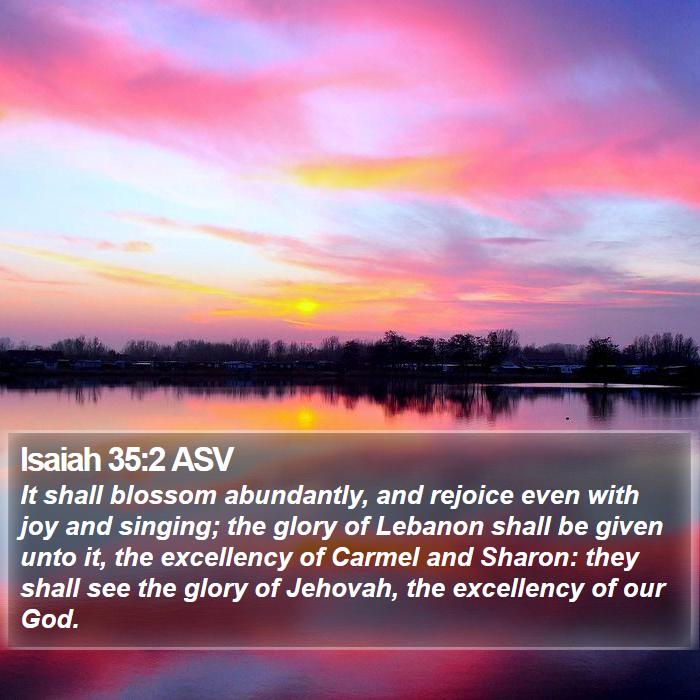 Isaiah 35:2 ASV

It shall blossom abundantly, and rejoice even with joy and singing; the glory of Lebanon shall be given unto it, the excellency of Carmel and Sharon: they shall see the glory of Jehovah, the excellency of our God.